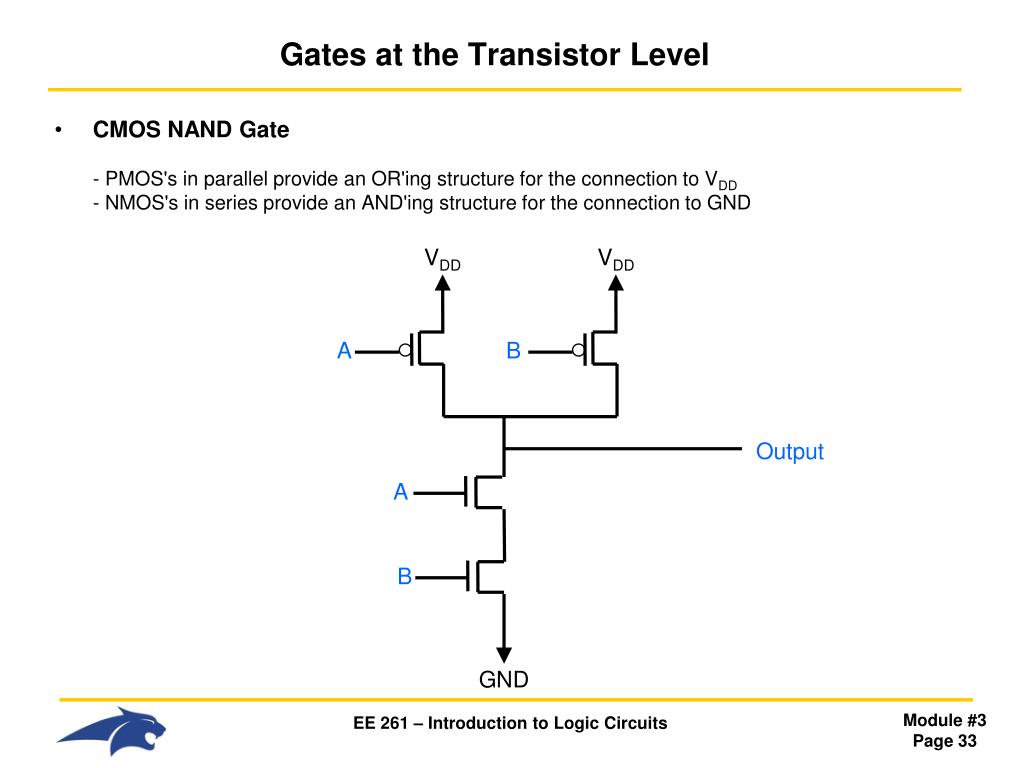 Gates at the Transistor Level

• CMOS NAND Gate

- PMOS's in parallel provide an OR'ing structure for the connection to $V_{DD}$
- NMOS's in series provide an AND'ing structure for the connection to GND

$V_{DD}$ $V_{DD}$

A B

Output

A

B

GND

EE 261 – Introduction to Logic Circuits

Module #3
Page 33